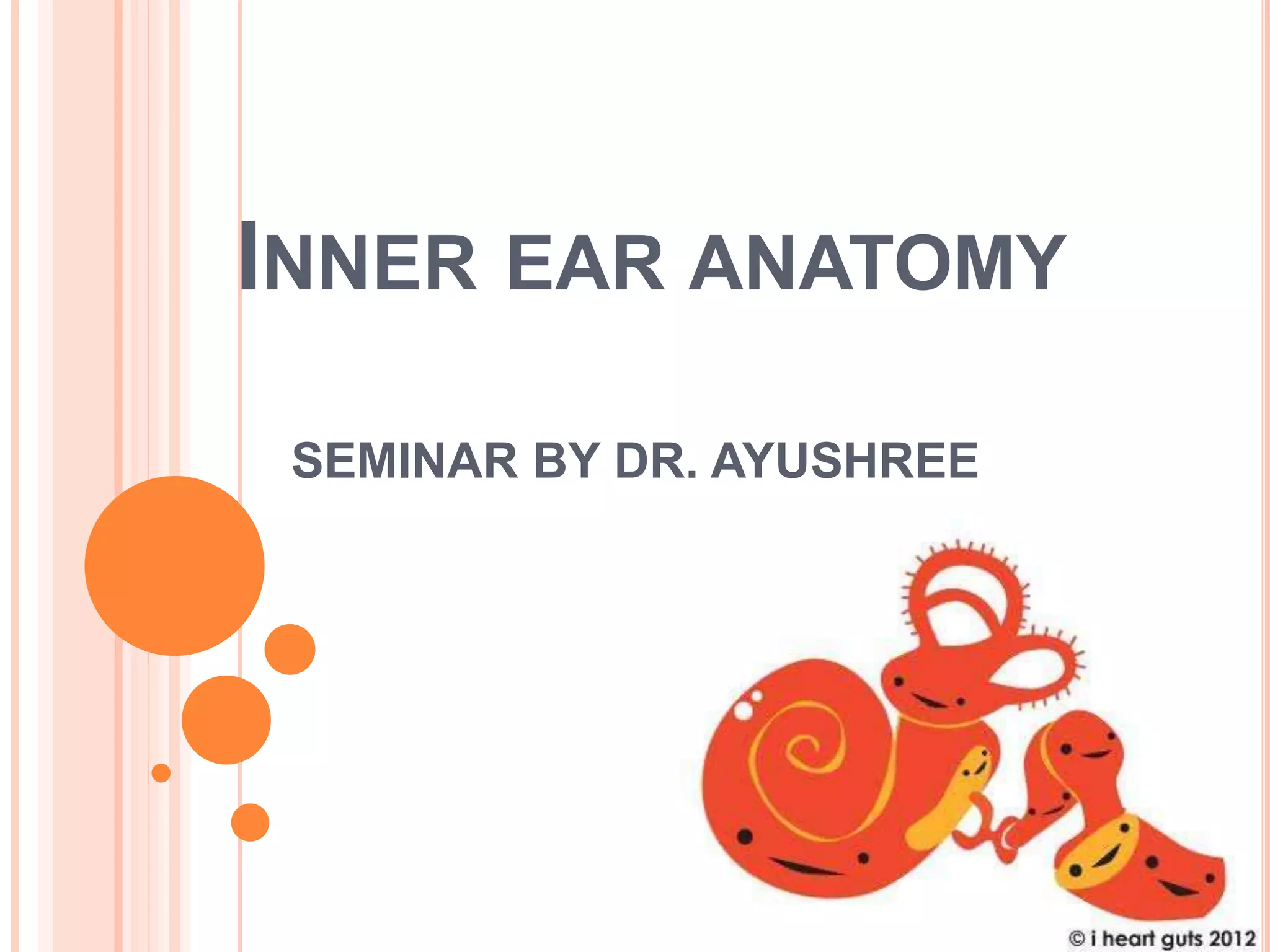 INNER EAR ANATOMY

SEMINAR BY DR. AYUSHREE

© i heart guts 2012